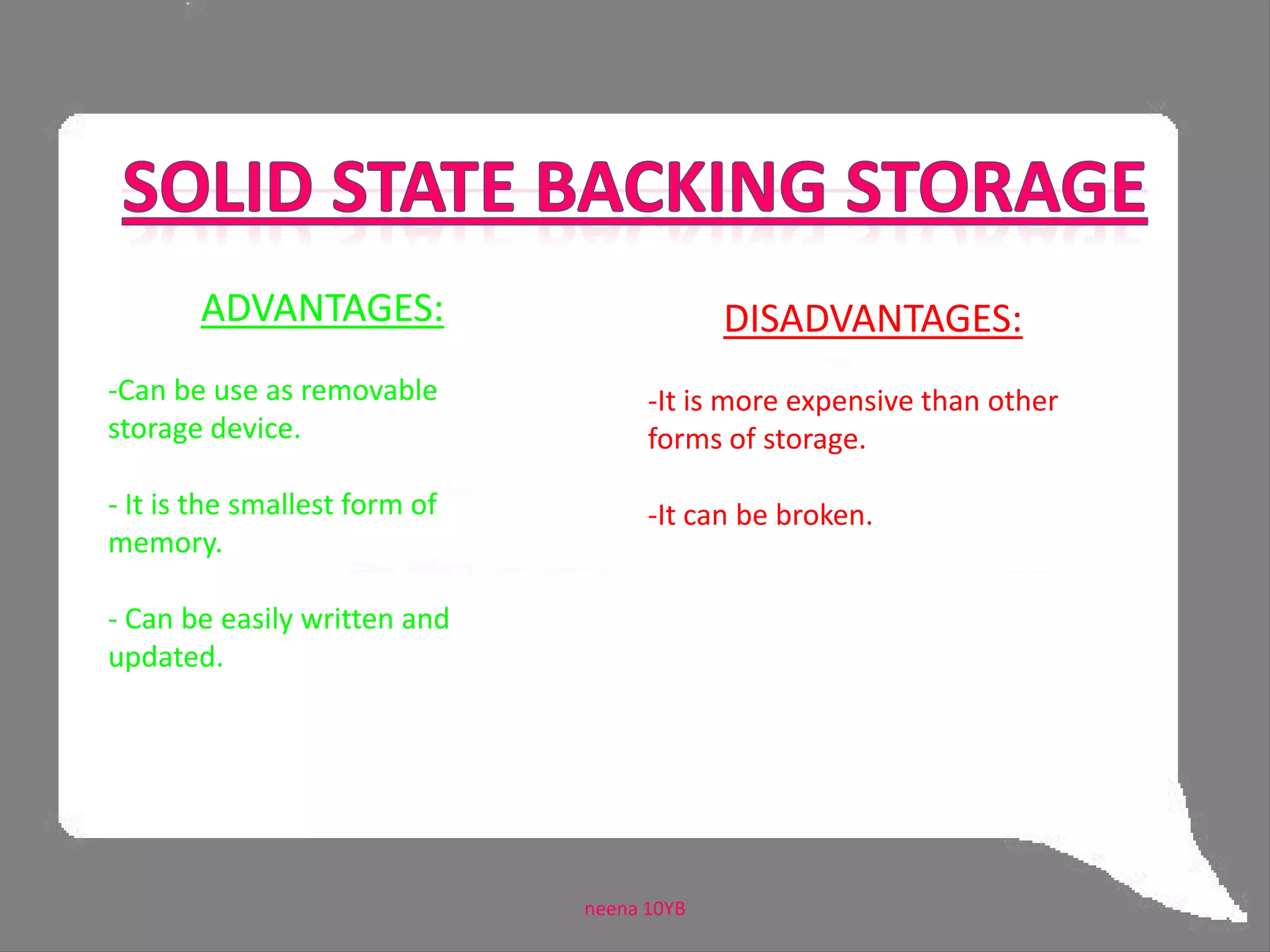 SOLID STATE BACKING STORAGE

ADVANTAGES:

-Can be use as removable storage device.

- It is the smallest form of memory.

- Can be easily written and updated.

DISADVANTAGES:

-It is more expensive than other forms of storage.

-It can be broken.

neena 10YB